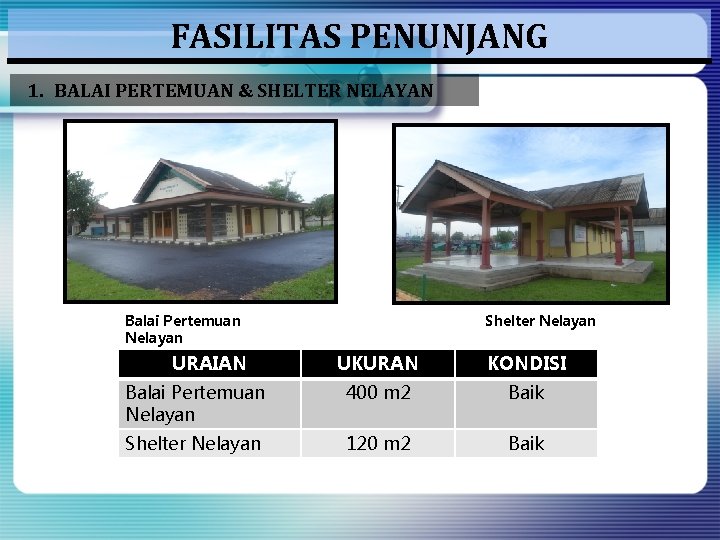 FASILITAS PENUNJANG

1. BALAI PERTEMUAN & SHELTER NELAYAN

Balai Pertemuan Nelayan

Shelter Nelayan

| URAIAN | UKURAN | KONDISI |
|---|---|---|
| Balai Pertemuan Nelayan | 400 m2 | Baik |
| Shelter Nelayan | 120 m2 | Baik |